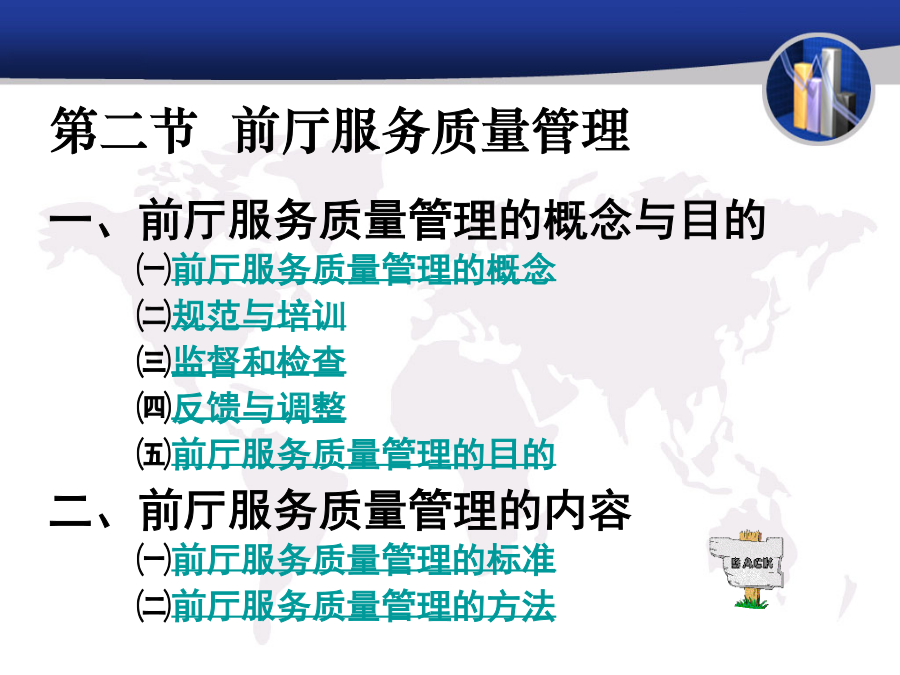 第二节 前厅服务质量管理

一、前厅服务质量管理的概念与目的

㈠前厅服务质量管理的概念

㈡规范与培训

㈢监督和检查

㈣反馈与调整

㈤前厅服务质量管理的目的

二、前厅服务质量管理的内容

㈠前厅服务质量管理的标准

㈡前厅服务质量管理的方法

BACK